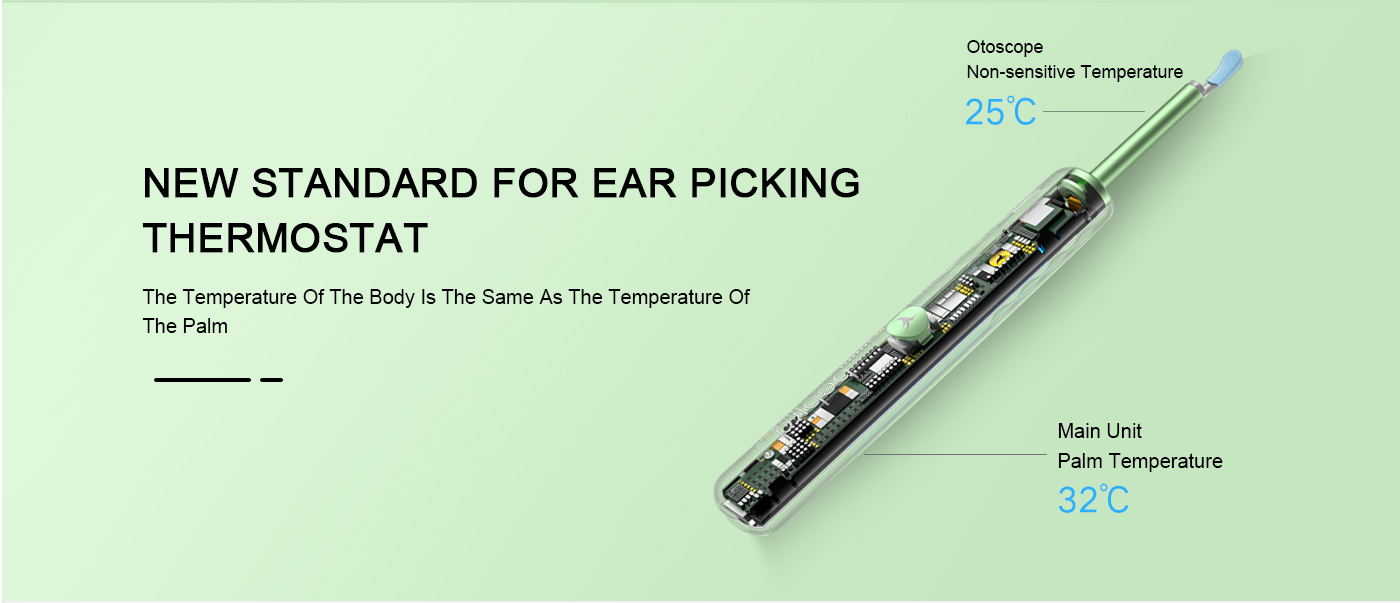 NEW STANDARD FOR EAR PICKING THERMOSTAT

The Temperature Of The Body Is The Same As The Temperature Of The Palm

Otoscope
Non-sensitive Temperature
25℃

Main Unit
Palm Temperature
32℃